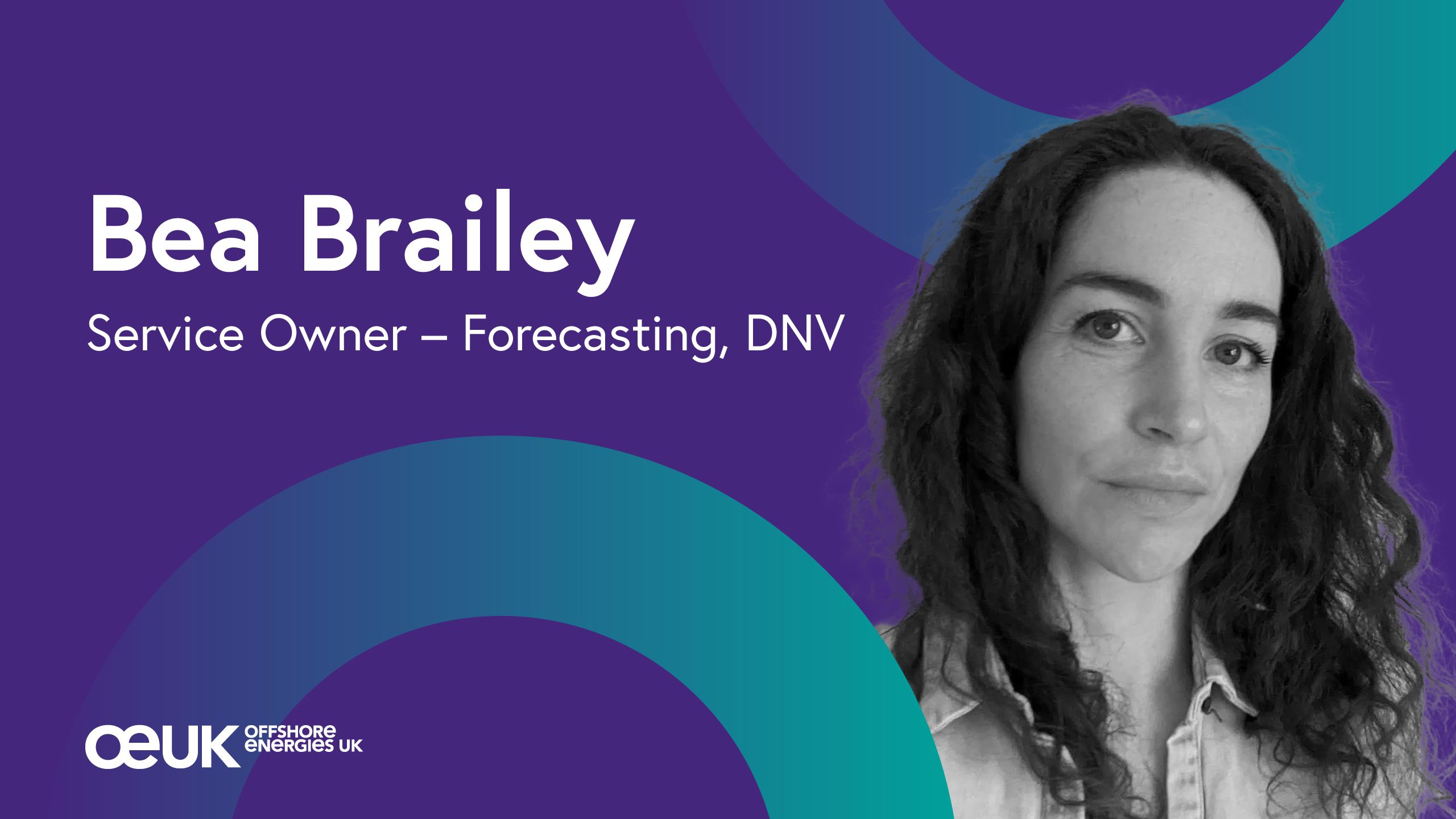 Bea Brailey

Service Owner – Forecasting, DNV

OEUK OFFSHORE ENERGIES UK